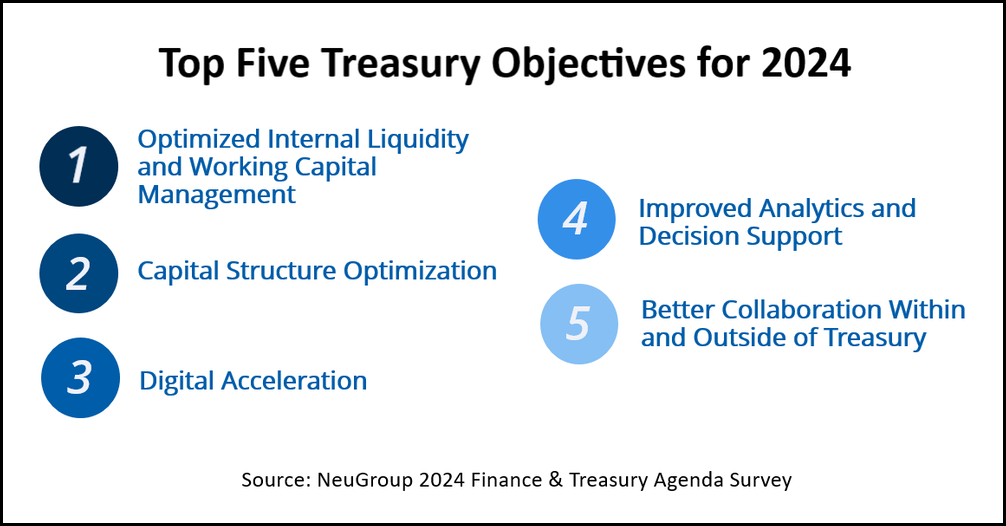 Top Five Treasury Objectives for 2024

1 Optimized Internal Liquidity and Working Capital Management

2 Capital Structure Optimization

3 Digital Acceleration

4 Improved Analytics and Decision Support

5 Better Collaboration Within and Outside of Treasury

Source: NeuGroup 2024 Finance & Treasury Agenda Survey